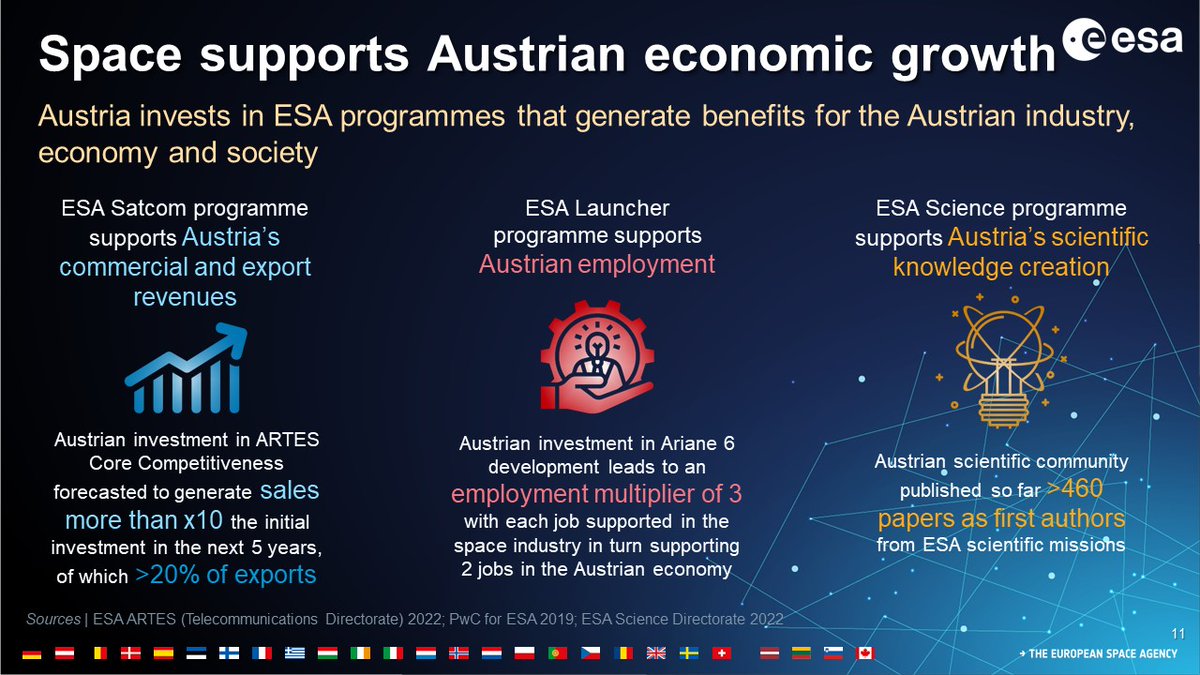 Space supports Austrian economic growth

esa

Austria invests in ESA programmes that generate benefits for the Austrian industry, economy and society

ESA Satcom programme supports Austria's commercial and export revenues

Austrian investment in ARTES Core Competitiveness forecasted to generate sales more than x10 the initial investment in the next 5 years, of which >20% of exports

ESA Launcher programme supports Austrian employment

Austrian investment in Ariane 6 development leads to an employment multiplier of 3 with each job supported in the space industry in turn supporting 2 jobs in the Austrian economy

ESA Science programme supports Austria's scientific knowledge creation

Austrian scientific community published so far >460 papers as first authors from ESA scientific missions

Sources | ESA ARTES (Telecommunications Directorate) 2022; PwC for ESA 2019; ESA Science Directorate 2022

11

→ THE EUROPEAN SPACE AGENCY